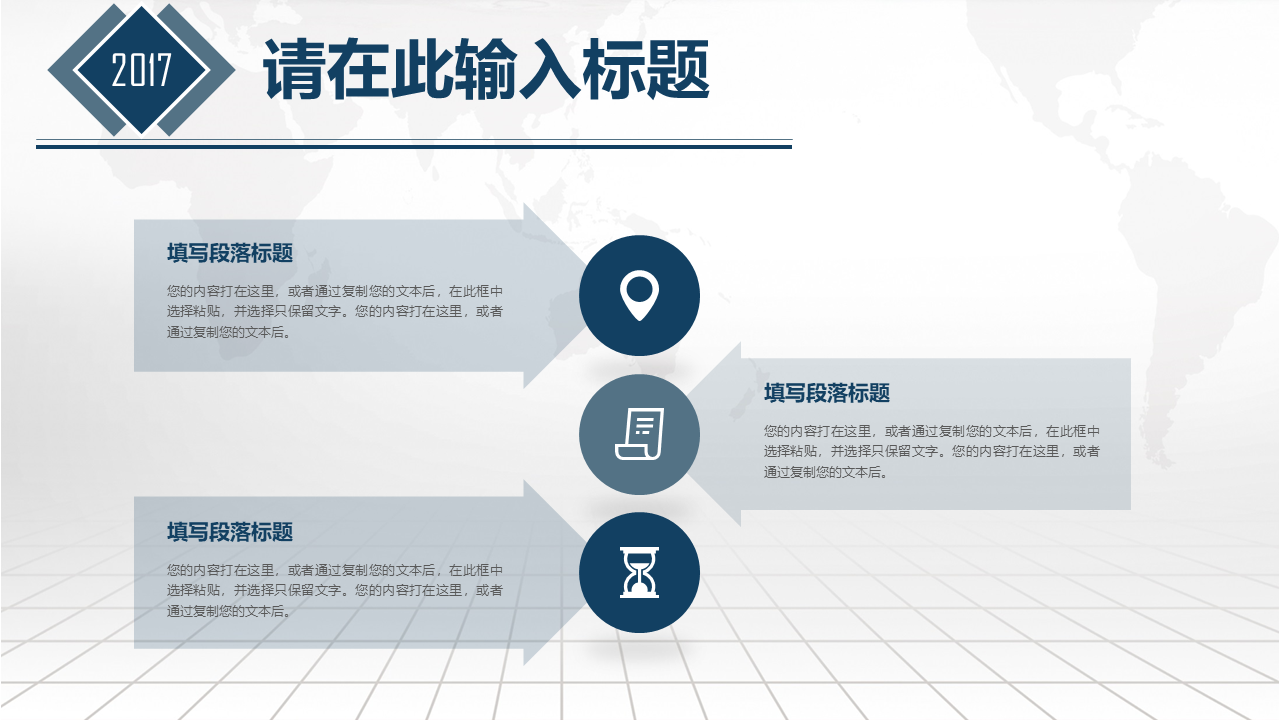 2017

请在此输入标题

填写段落标题

您的内容打在这里，或者通过复制您的文本后，在此框中选择粘贴，并选择只保留文字。您的内容打在这里，或者通过复制您的文本后。

填写段落标题

您的内容打在这里，或者通过复制您的文本后，在此框中选择粘贴，并选择只保留文字。您的内容打在这里，或者通过复制您的文本后。

填写段落标题

您的内容打在这里，或者通过复制您的文本后，在此框中选择粘贴，并选择只保留文字。您的内容打在这里，或者通过复制您的文本后。